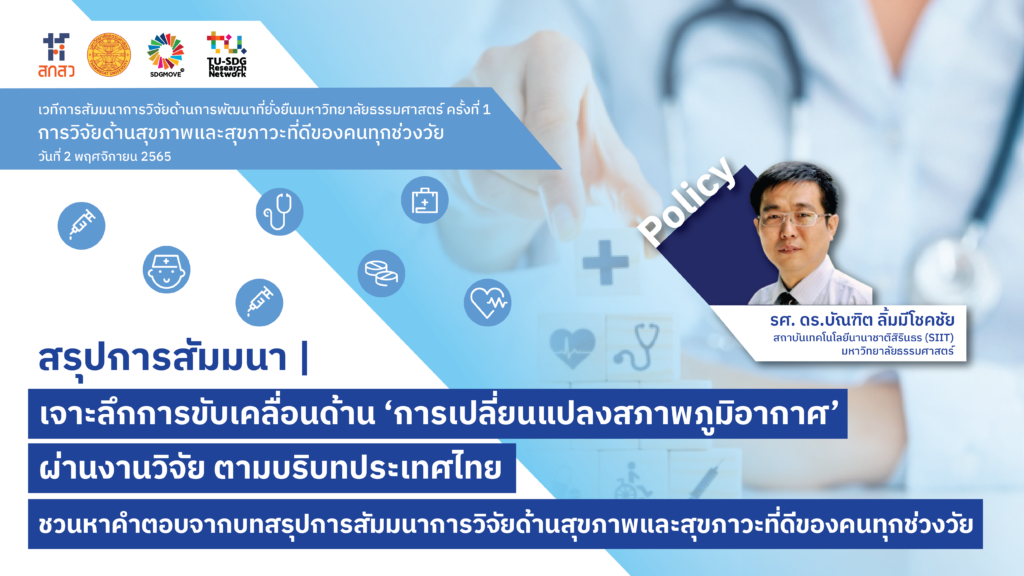 สกสว

SDGMOVE

TU-SDG Research Network

เวทีการสัมมนาการวิจัยด้านการพัฒนาที่ยั่งยืนมหาวิทยาลัยธรรมศาสตร์ ครั้งที่ 1
การวิจัยด้านสุขภาพและสุขภาวะที่ดีของคนทุกช่วงวัย
วันที่ 2 พฤศจิกายน 2565

Policy

รศ. ดร.บัณฑิต ลิ้มมีโชคชัย
สถาบันเทคโนโลยีนานาชาติสิรินธร (SIIT)
มหาวิทยาลัยธรรมศาสตร์

สรุปการสัมมนา |

เจาะลึกการขับเคลื่อนด้าน ‘การเปลี่ยนแปลงสภาพภูมิอากาศ’

ผ่านงานวิจัย ตามบริบทประเทศไทย

ชวนหาคำตอบจากบทสรุปการสัมมนาการวิจัยด้านสุขภาพและสุขภาวะที่ดีของคนทุกช่วงวัย